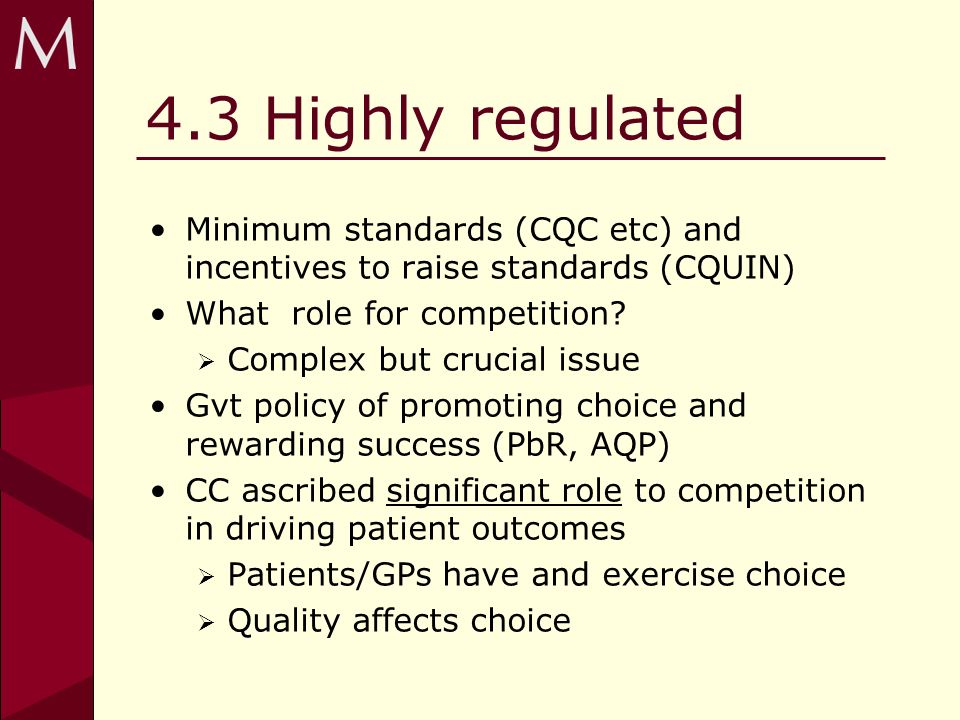 M

4.3 Highly regulated

• Minimum standards (CQC etc) and incentives to raise standards (CQUIN)
• What role for competition?
  ➢ Complex but crucial issue
• Gvt policy of promoting choice and rewarding success (PbR, AQP)
• CC ascribed significant role to competition in driving patient outcomes
  ➢ Patients/GPs have and exercise choice
  ➢ Quality affects choice